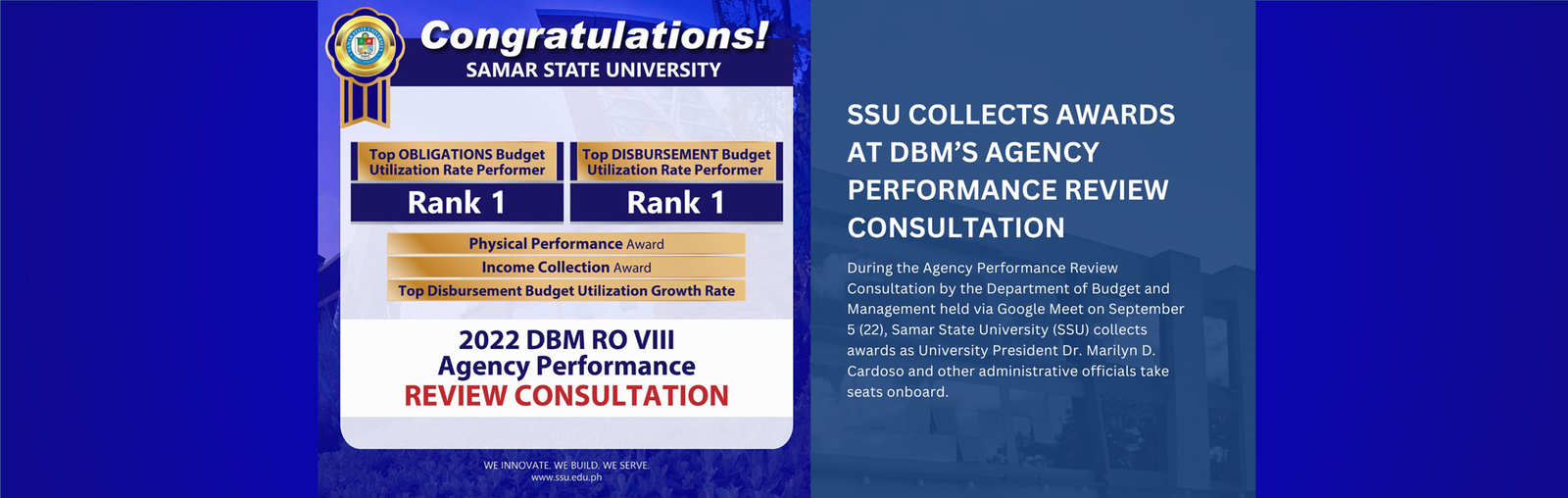 Congratulations!
SAMAR STATE UNIVERSITY

Top OBLIGATIONS Budget Utilization Rate Performer
Rank 1

Top DISBURSEMENT Budget Utilization Rate Performer
Rank 1

Physical Performance Award
Income Collection Award
Top Disbursement Budget Utilization Growth Rate

2022 DBM RO VIII
Agency Performance
REVIEW CONSULTATION

WE INNOVATE. WE BUILD. WE SERVE.
www.ssu.edu.ph

SSU COLLECTS AWARDS AT DBM'S AGENCY PERFORMANCE REVIEW CONSULTATION

During the Agency Performance Review Consultation by the Department of Budget and Management held via Google Meet on September 5 (22), Samar State University (SSU) collects awards as University President Dr. Marilyn D. Cardoso and other administrative officials take seats onboard.